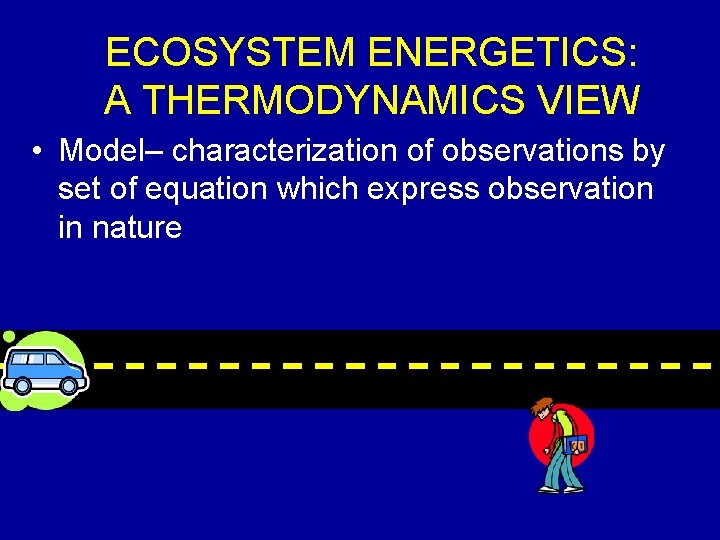 ECOSYSTEM ENERGETICS: A THERMODYNAMICS VIEW

• Model– characterization of observations by set of equation which express observation in nature